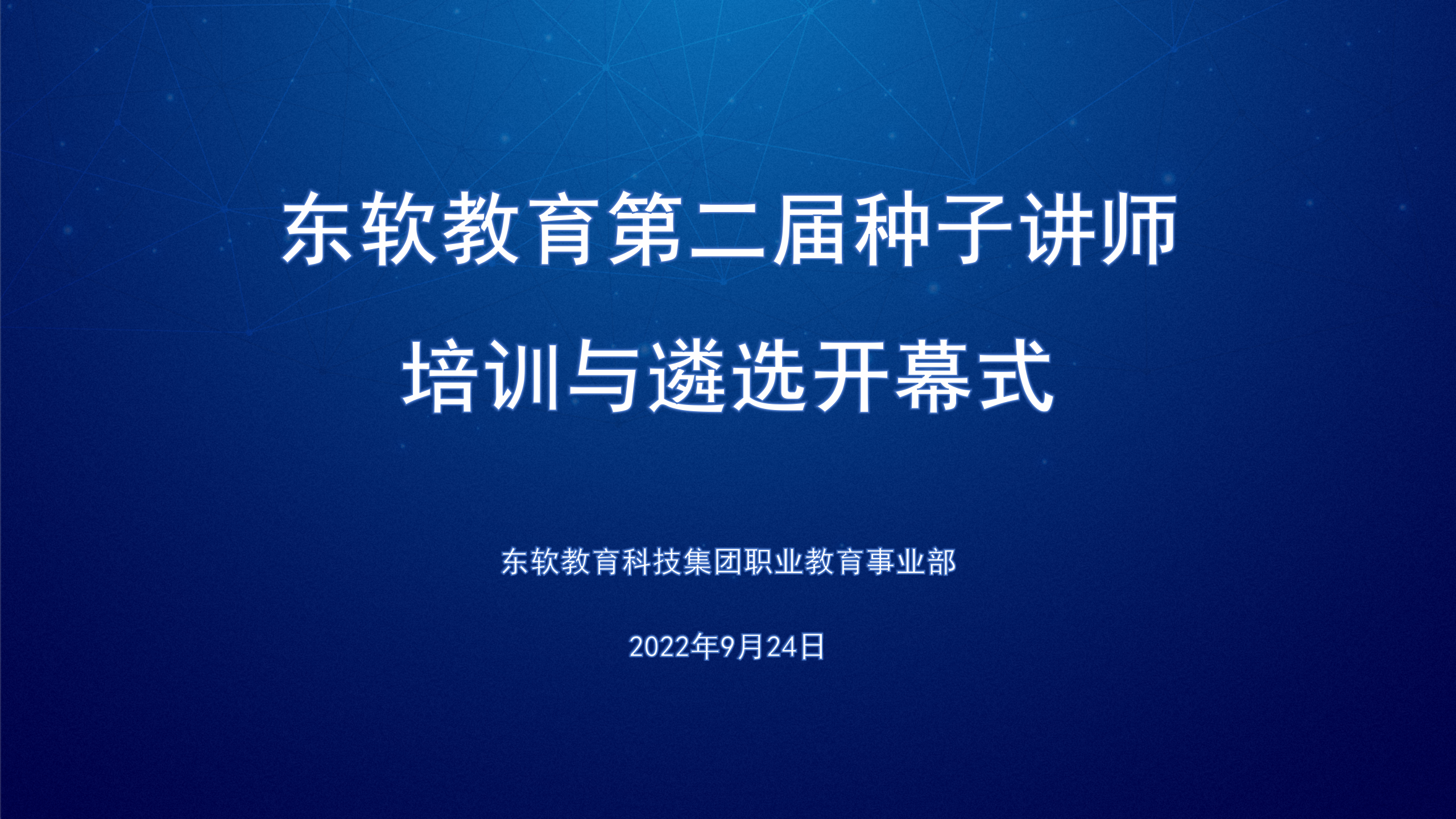 东软教育第二届种子讲师
培训与遴选开幕式

东软教育科技集团职业教育事业部

2022年9月24日